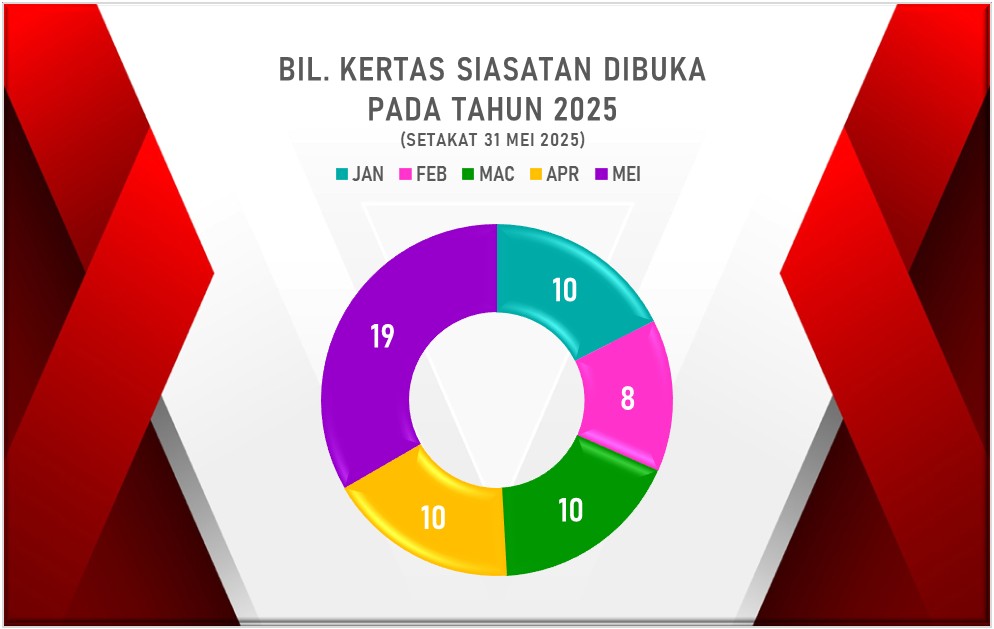 BIL. KERTAS SIASATAN DIBUKA PADA TAHUN 2025
(SETAKAT 31 MEI 2025)

JAN FEB MAC APR MEI

10
8
10
10
19